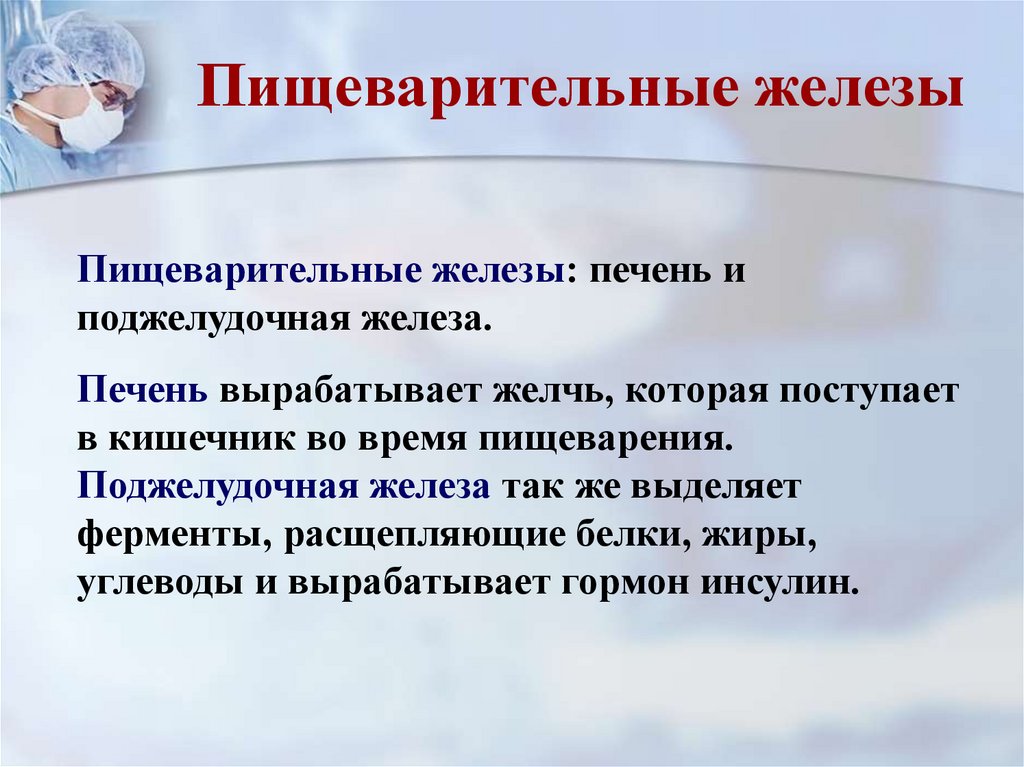 Пищеварительные железы

Пищеварительные железы: печень и поджелудочная железа.

Печень вырабатывает желчь, которая поступает в кишечник во время пищеварения. Поджелудочная железа так же выделяет ферменты, расщепляющие белки, жиры, углеводы и вырабатывает гормон инсулин.